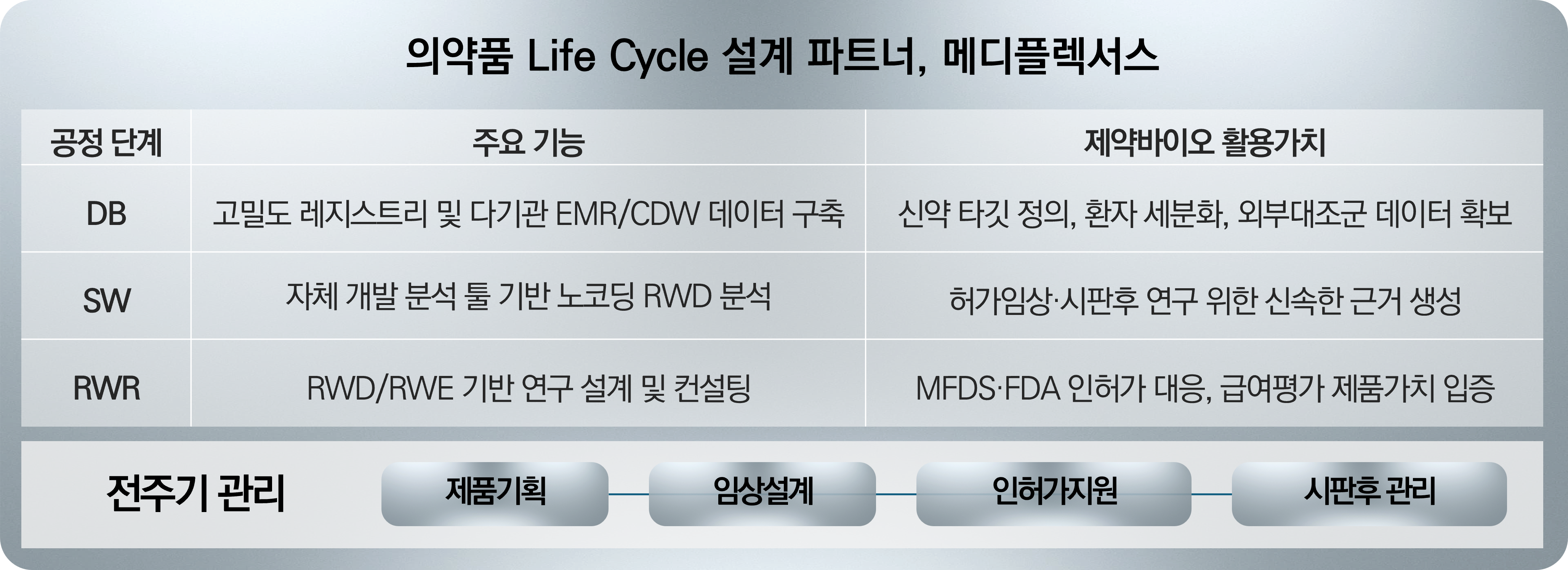 의약품 Life Cycle 설계 파트너, 메디플렉서스

| 공정 단계 | 주요 기능 | 제약바이오 활용가치 |
|---|---|---|
| DB | 고밀도 레지스트리 및 다기관 EMR/CDW 데이터 구축 | 신약 타깃 정의, 환자 세분화, 외부대조군 데이터 확보 |
| SW | 자체 개발 분석 툴 기반 노코딩 RWD 분석 | 허가임상·시판후 연구 위한 신속한 근거 생성 |
| RWR | RWD/RWE 기반 연구 설계 및 컨설팅 | MFDS·FDA 인허가 대응, 급여평가 제품가치 입증 |

전주기 관리

제품기획
임상설계
인허가지원
시판후 관리